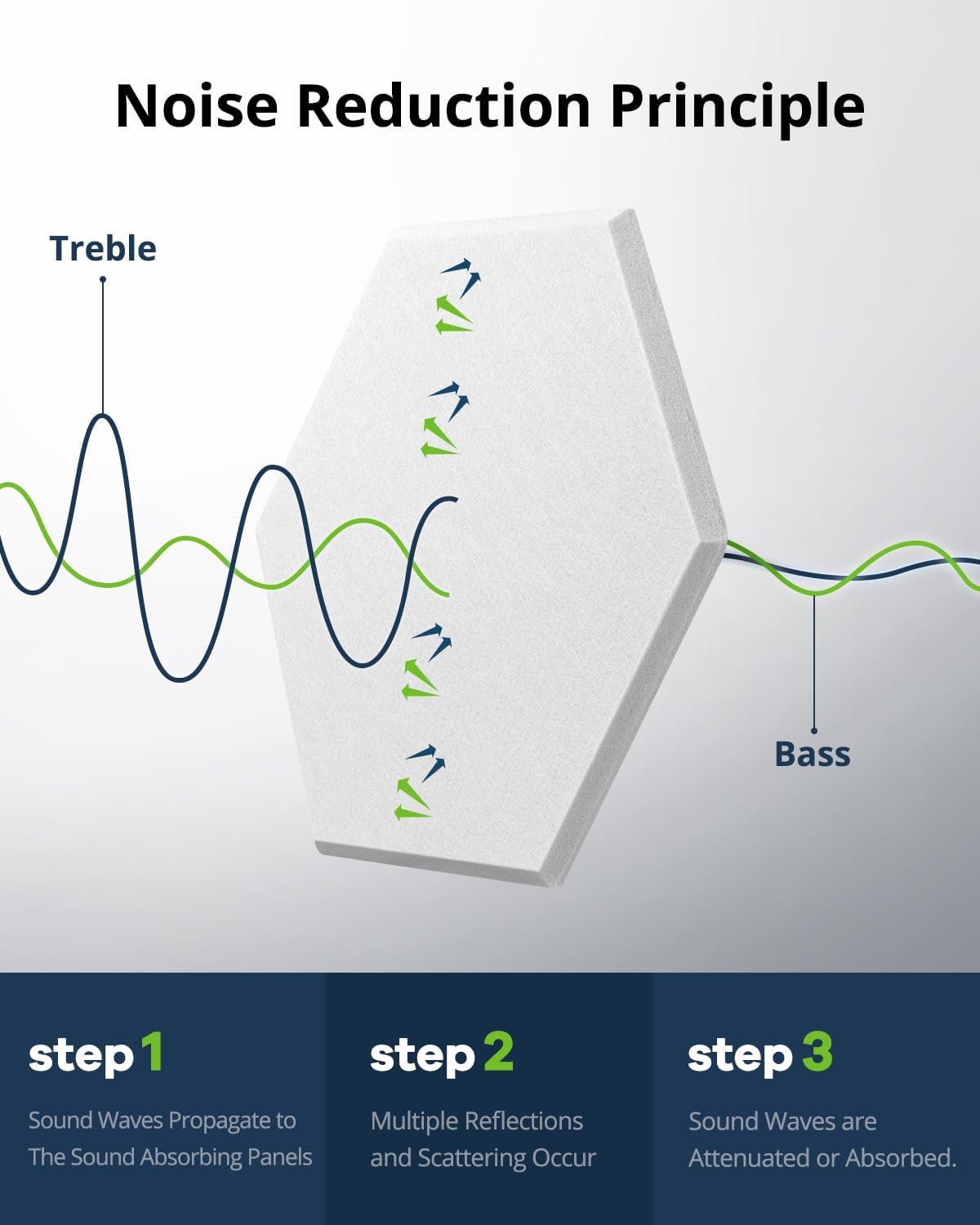 Noise Reduction Principle

Treble

Bass

step 1

Sound Waves Propagate to The Sound Absorbing Panels

step 2

Multiple Reflections and Scattering Occur

step 3

Sound Waves are Attenuated or Absorbed.